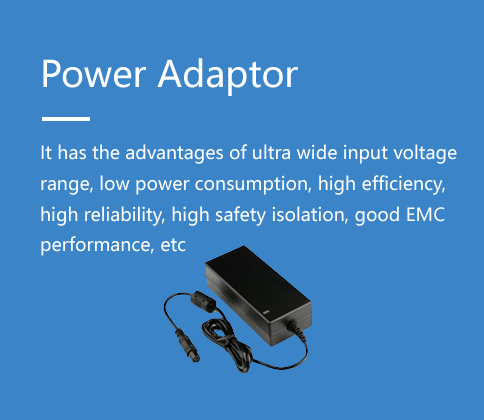 Power Adaptor

It has the advantages of ultra wide input voltage range, low power consumption, high efficiency, high reliability, high safety isolation, good EMC performance, etc